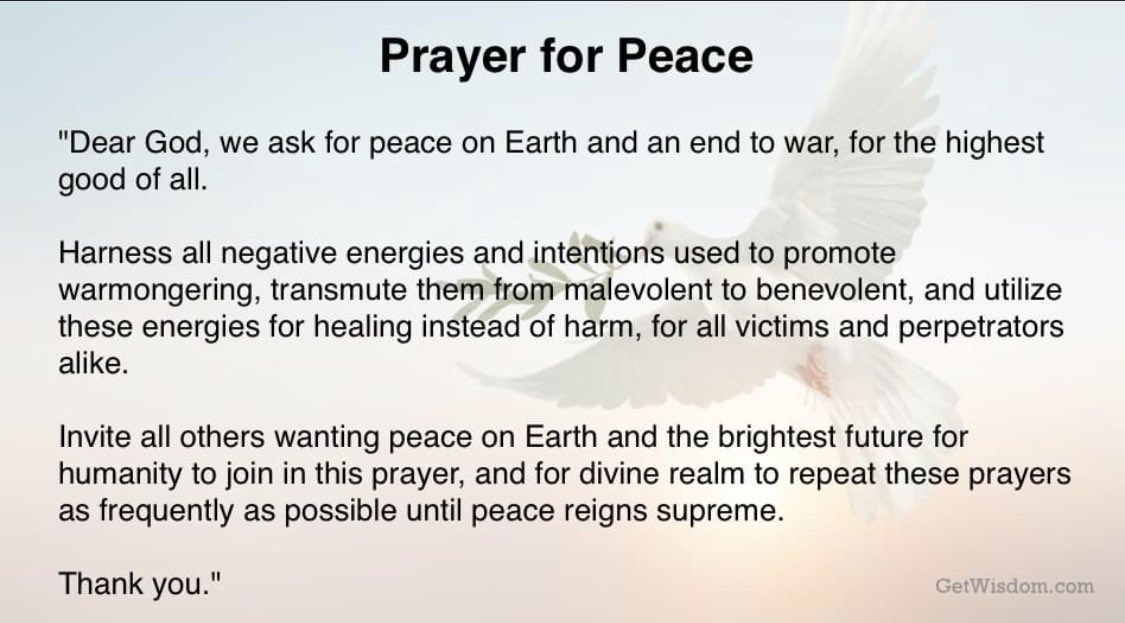 Prayer for Peace

"Dear God, we ask for peace on Earth and an end to war, for the highest good of all.

Harness all negative energies and intentions used to promote warmongering, transmute them from malevolent to benevolent, and utilize these energies for healing instead of harm, for all victims and perpetrators alike.

Invite all others wanting peace on Earth and the brightest future for humanity to join in this prayer, and for divine realm to repeat these prayers as frequently as possible until peace reigns supreme.

Thank you."

GetWisdom.com